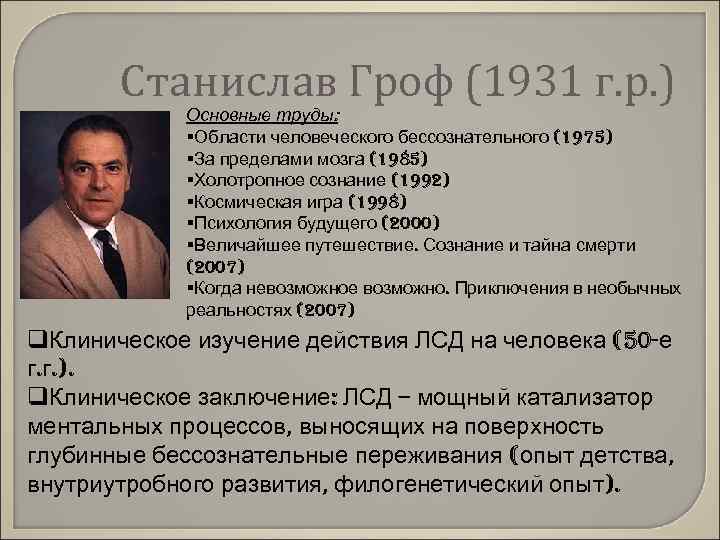 Станислав Гроф (1931 г.р.)

Основные труды:
▪Области человеческого бессознательного (1975)
▪За пределами мозга (1985)
▪Холотропное сознание (1992)
▪Космическая игра (1998)
▪Психология будущего (2000)
▪Величайшее путешествие. Сознание и тайна смерти (2007)
▪Когда невозможное возможно. Приключения в необычных реальностях (2007)

❑Клиническое изучение действия ЛСД на человека (50-е г.г.).
❑Клиническое заключение: ЛСД – мощный катализатор ментальных процессов, выносящих на поверхность глубинные бессознательные переживания (опыт детства, внутриутробного развития, филогенетический опыт).